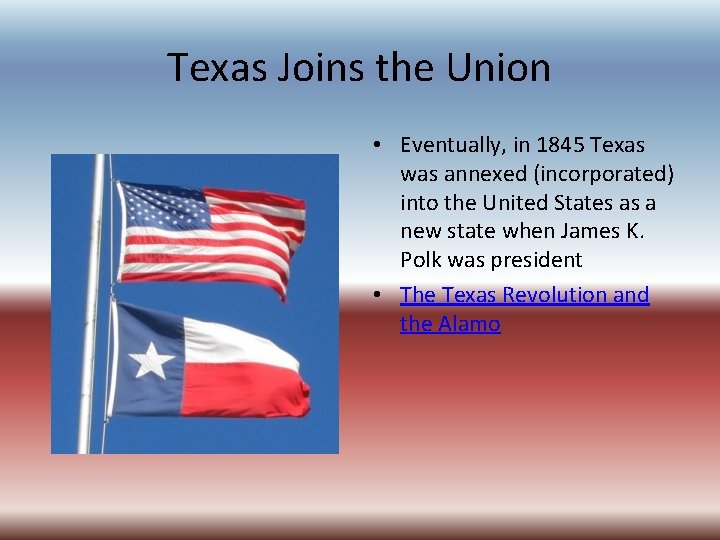 Texas Joins the Union

• Eventually, in 1845 Texas was annexed (incorporated) into the United States as a new state when James K. Polk was president

• The Texas Revolution and the Alamo